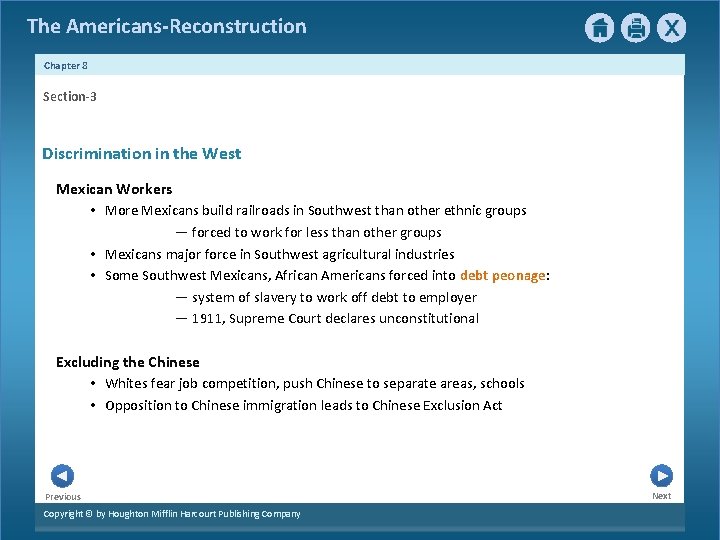 The Americans-Reconstruction

X

Chapter 8

Section-3

Discrimination in the West

Mexican Workers

• More Mexicans build railroads in Southwest than other ethnic groups

— forced to work for less than other groups

• Mexicans major force in Southwest agricultural industries

• Some Southwest Mexicans, African Americans forced into debt peonage:

— system of slavery to work off debt to employer

— 1911, Supreme Court declares unconstitutional

Excluding the Chinese

• Whites fear job competition, push Chinese to separate areas, schools

• Opposition to Chinese immigration leads to Chinese Exclusion Act

Previous

Next

Copyright © by Houghton Mifflin Harcourt Publishing Company